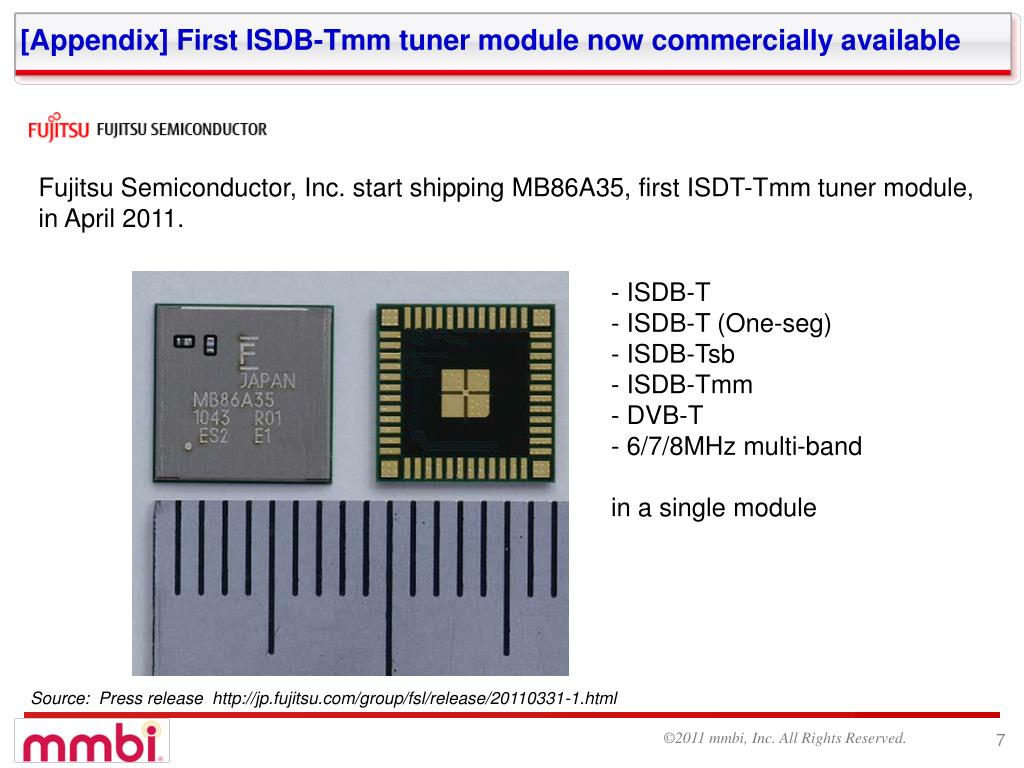 [Appendix] First ISDB-Tmm tuner module now commercially available

FUJITSU FUJITSU SEMICONDUCTOR

Fujitsu Semiconductor, Inc. start shipping MB86A35, first ISDT-Tmm tuner module, in April 2011.

F
JAPAN
MB86A35
1043 R01
ES2 E1

- ISDB-T
- ISDB-T (One-seg)
- ISDB-Tsb
- ISDB-Tmm
- DVB-T
- 6/7/8MHz multi-band

in a single module

Source: Press release http://jp.fujitsu.com/group/fsl/release/20110331-1.html

mmbi

©2011 mmbi, Inc. All Rights Reserved.

7